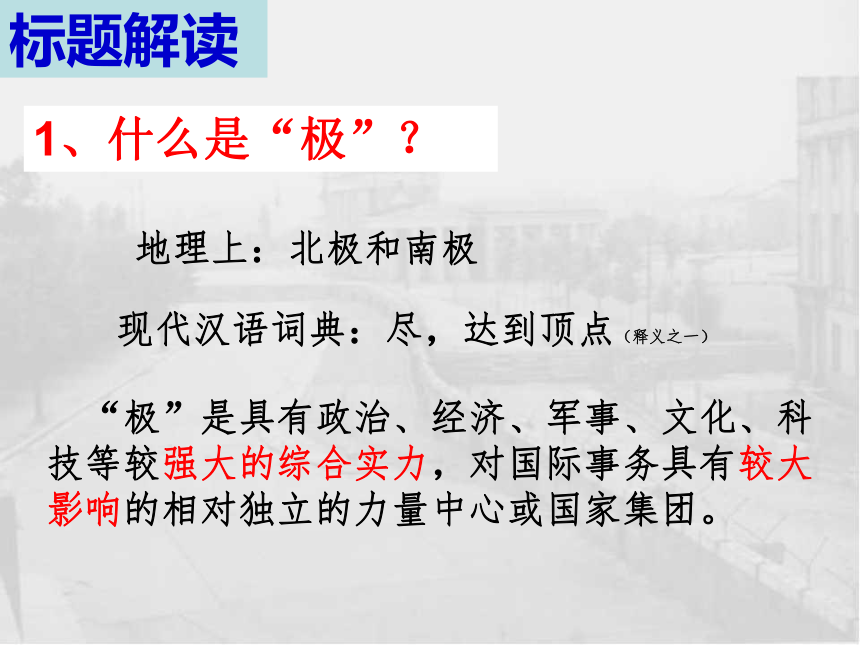 标题解读

1、什么是“极”？

地理上：北极和南极

现代汉语词典：尽，达到顶点（释义之一）

“极”是具有政治、经济、军事、文化、科技等较强大的综合实力，对国际事务具有较大影响的相对独立的力量中心或国家集团。